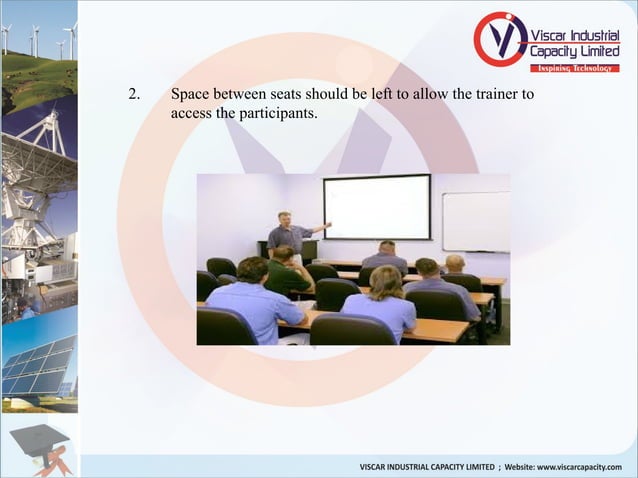 Viscar Industrial Capacity Limited
Inspiring Technology

2. Space between seats should be left to allow the trainer to access the participants.

VISCAR INDUSTRIAL CAPACITY LIMITED ; Website: www.viscarcapacity.com